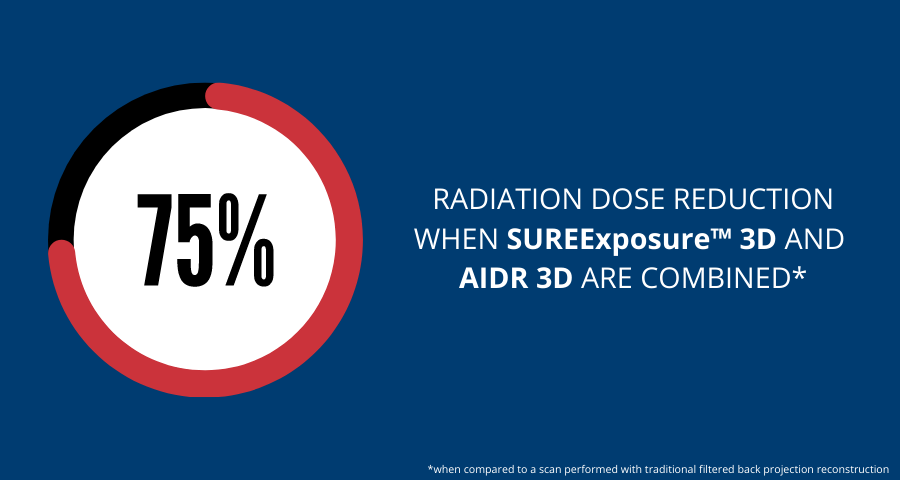 75%

RADIATION DOSE REDUCTION WHEN SUREExposure™ 3D AND AIDR 3D ARE COMBINED*

*when compared to a scan performed with traditional filtered back projection reconstruction